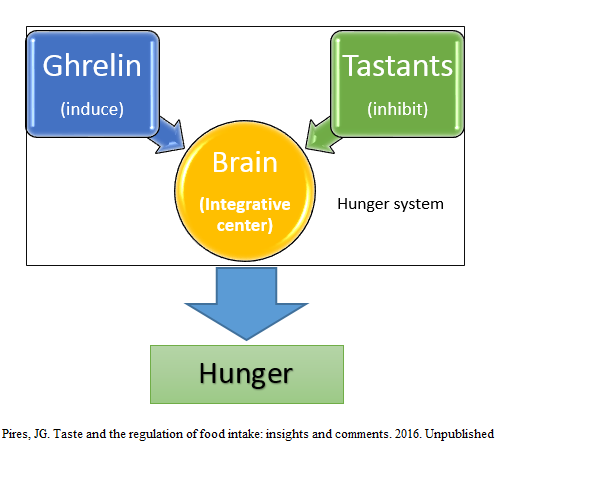 Ghrelin
(induce)

Tastants
(inhibit)

Brain
(Integrative center)

Hunger system

Hunger

Pires, JG. Taste and the regulation of food intake: insights and comments. 2016. Unpublished